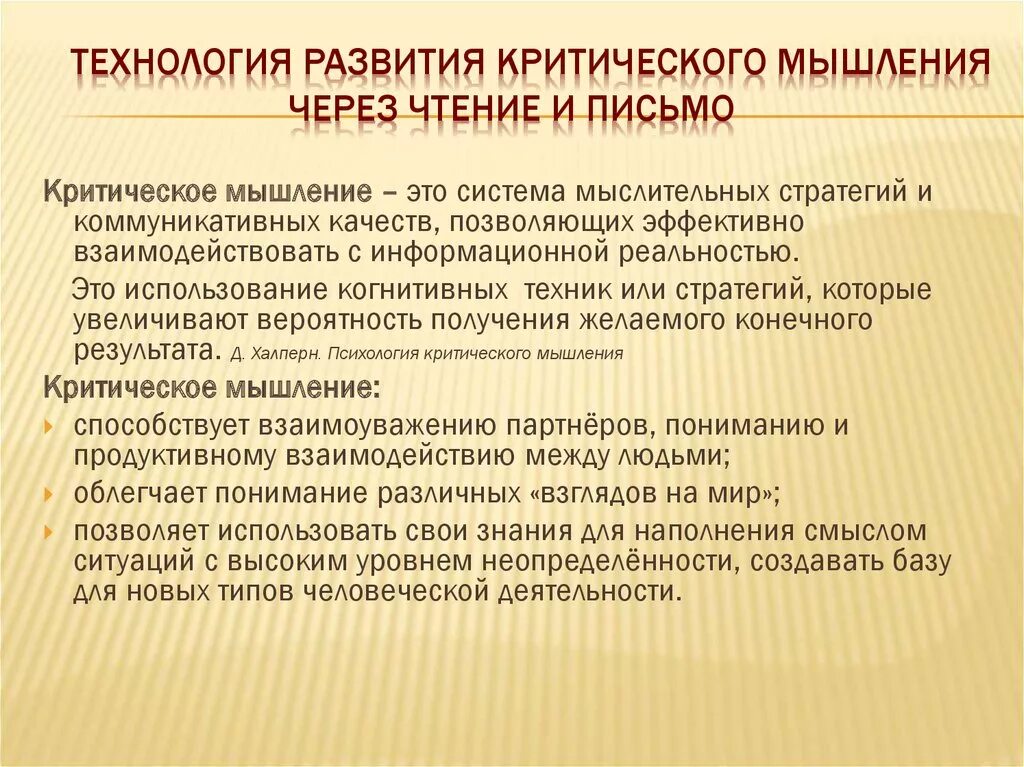 ТЕХНОЛОГИЯ РАЗВИТИЯ КРИТИЧЕСКОГО МЫШЛЕНИЯ ЧЕРЕЗ ЧТЕНИЕ И ПИСЬМО

Критическое мышление – это система мыслительных стратегий и коммуникативных качеств, позволяющих эффективно взаимодействовать с информационной реальностью.

Это использование когнитивных техник или стратегий, которые увеличивают вероятность получения желаемого конечного результата. Д. Халперн. Психология критического мышления

Критическое мышление:

способствует взаимоуважению партнёров, пониманию и продуктивному взаимодействию между людьми;

облегчает понимание различных «взглядов на мир»;

позволяет использовать свои знания для наполнения смыслом ситуаций с высоким уровнем неопределённости, создавать базу для новых типов человеческой деятельности.